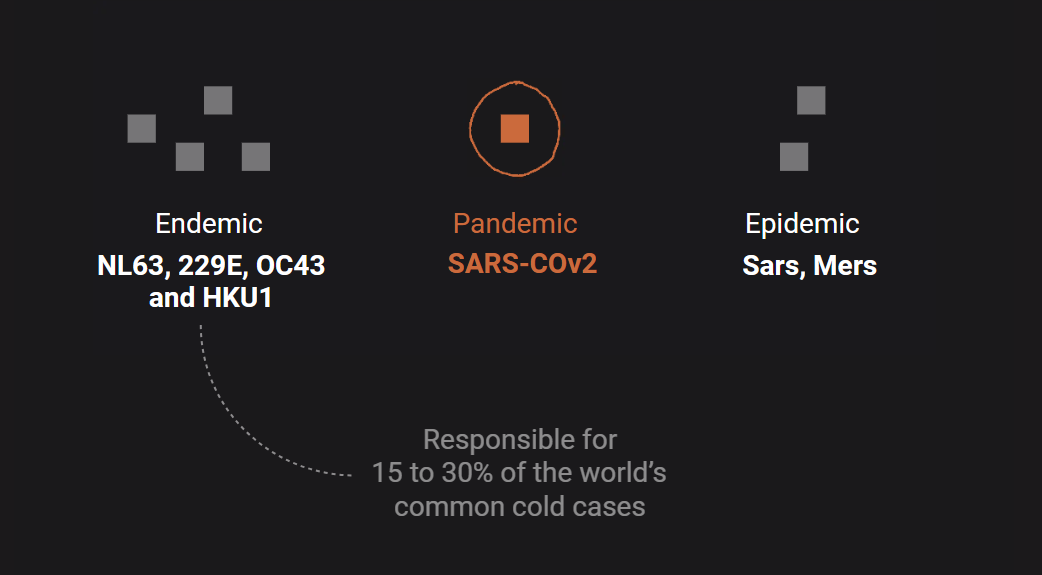 Endemic
NL63, 229E, OC43 and HKU1

Pandemic
SARS-COv2

Epidemic
Sars, Mers

Responsible for 15 to 30% of the world's common cold cases